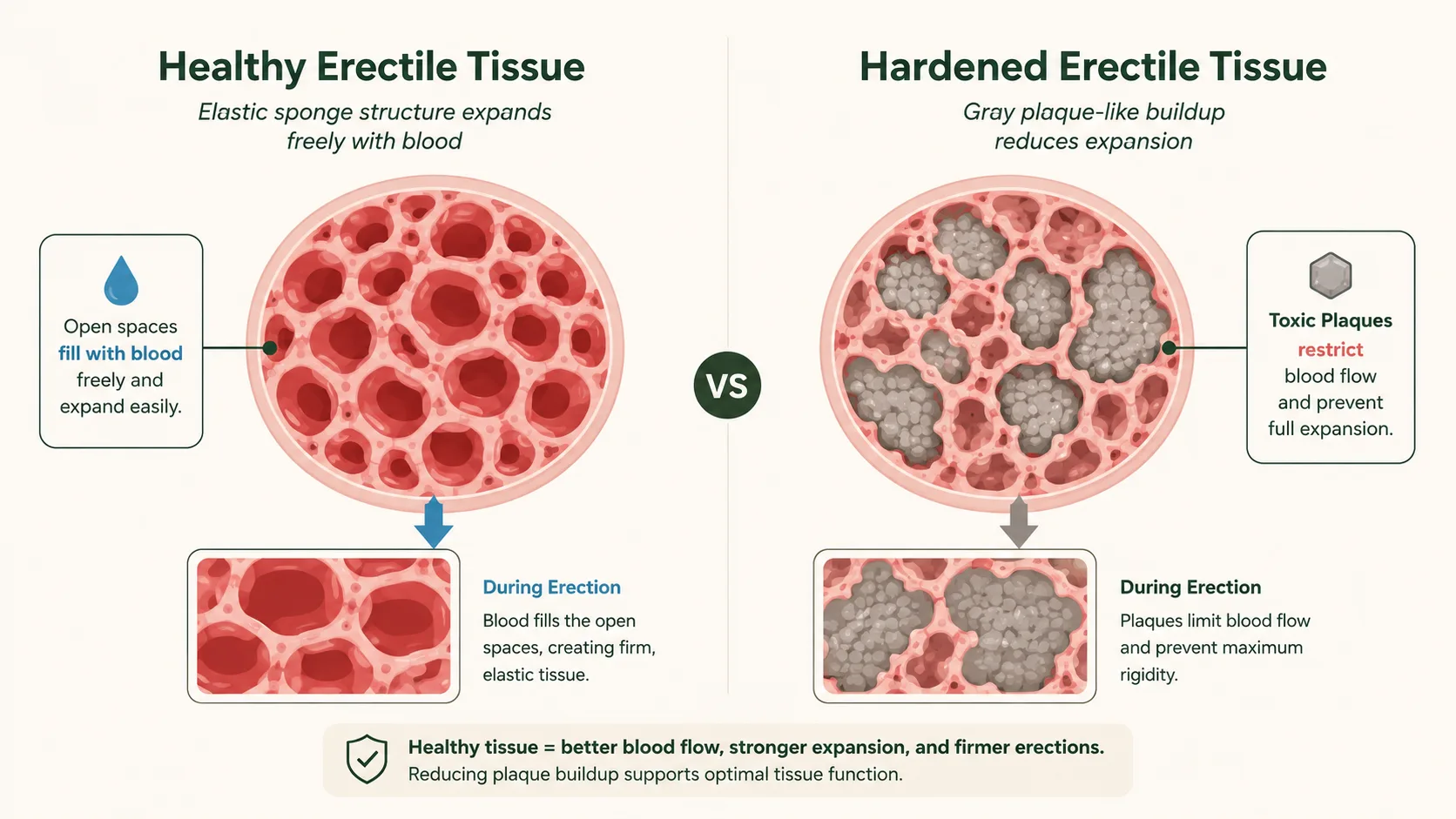 Healthy Erectile Tissue

Elastic sponge structure expands freely with blood

Open spaces fill with blood freely and expand easily.

During Erection

Blood fills the open spaces, creating firm, elastic tissue.

VS

Hardened Erectile Tissue

Gray plaque-like buildup reduces expansion

Toxic Plaques restrict blood flow and prevent full expansion.

During Erection

Plaques limit blood flow and prevent maximum rigidity.

Healthy tissue = better blood flow, stronger expansion, and firmer erections.
Reducing plaque buildup supports optimal tissue function.